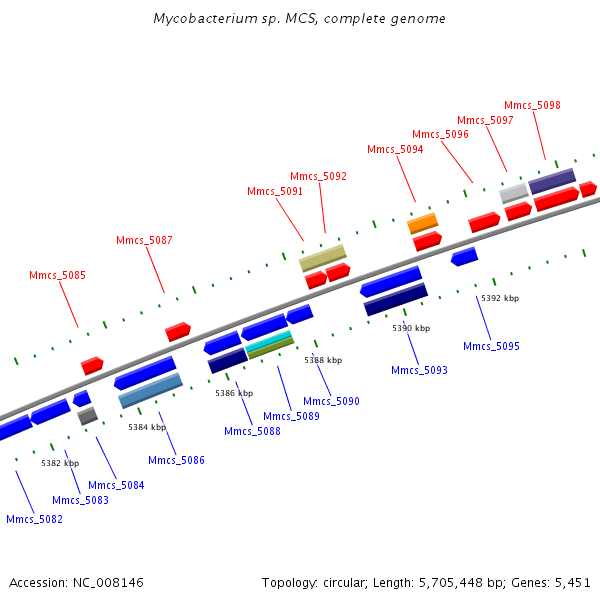 Mycobacterium sp. MCS, complete genome

Mmcs_5098
Mmcs_5097
Mmcs_5096
Mmcs_5094
Mmcs_5092
Mmcs_5091
Mmcs_5087
Mmcs_5085

5392 kbp
5390 kbp
5388 kbp
5386 kbp
5384 kbp
5382 kbp

Mmcs_5095
Mmcs_5093
Mmcs_5090
Mmcs_5089
Mmcs_5088
Mmcs_5086
Mmcs_5084
Mmcs_5083
Mmcs_5082

Accession: NC_008146

Topology: circular; Length: 5,705,448 bp; Genes: 5,451